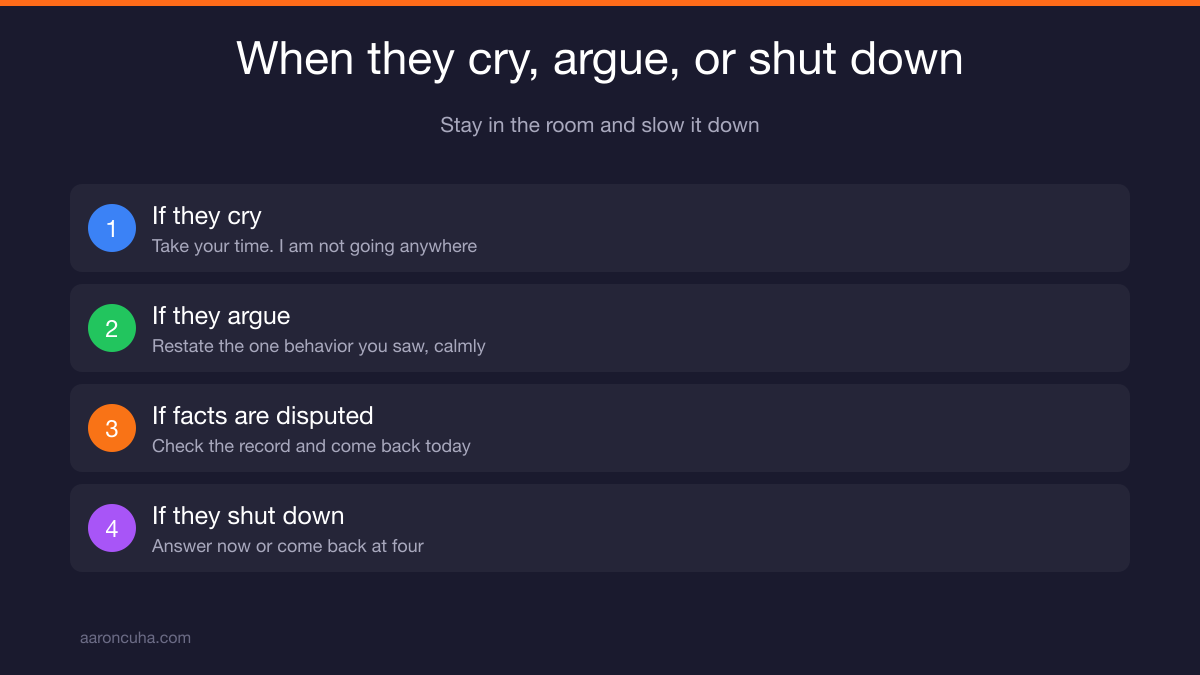 When they cry, argue, or shut down

Stay in the room and slow it down

1 If they cry
Take your time. I am not going anywhere

2 If they argue
Restate the one behavior you saw, calmly

3 If facts are disputed
Check the record and come back today

4 If they shut down
Answer now or come back at four

aaroncuha.com